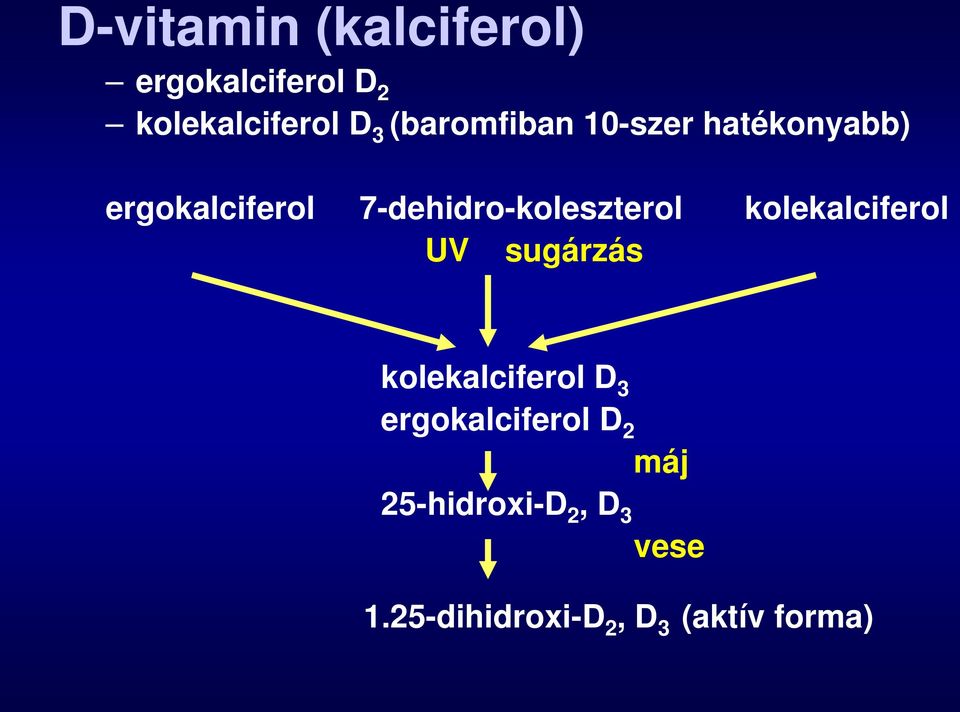 D-vitamin (kalciferol)

– ergokalciferol $D_2$
– kolekalciferol $D_3$ (baromfiban 10-szer hatékonyabb)

ergokalciferol 7-dehidro-koleszterol kolekalciferol

UV sugárzás

kolekalciferol $D_3$
ergokalciferol $D_2$

máj

25-hidroxi-$D_2$, $D_3$

vese

1.25-dihidroxi-$D_2$, $D_3$ (aktív forma)